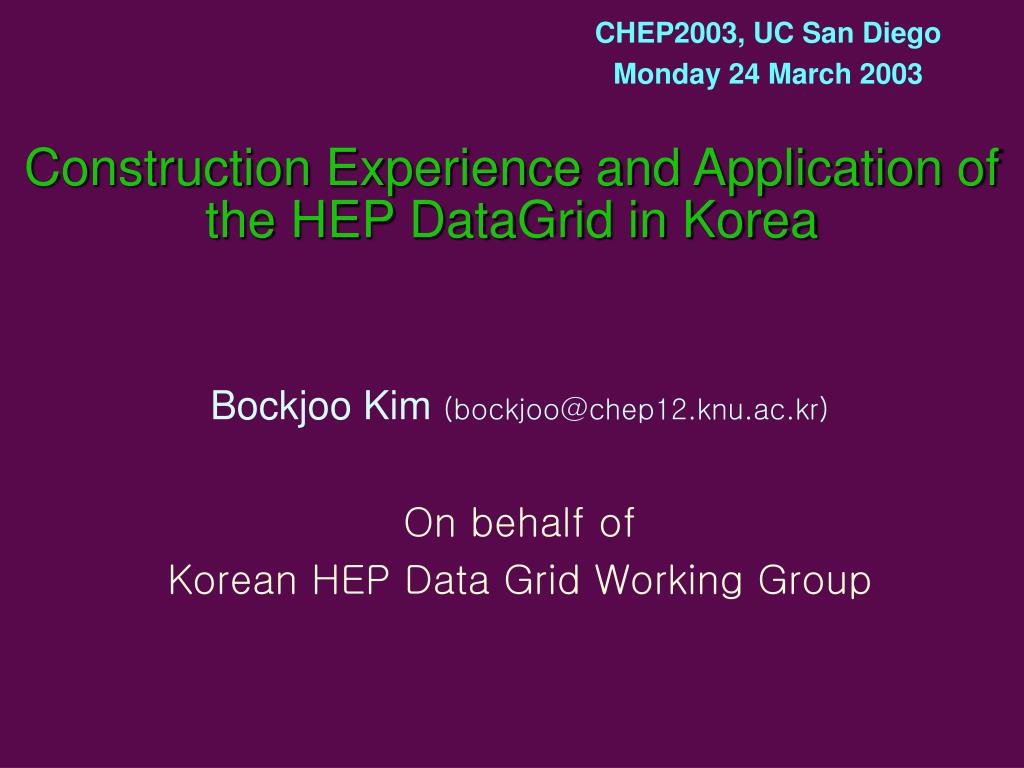 CHEP2003, UC San Diego
Monday 24 March 2003

Construction Experience and Application of the HEP DataGrid in Korea

Bockjoo Kim (bockjoo@chep12.knu.ac.kr)

On behalf of
Korean HEP Data Grid Working Group